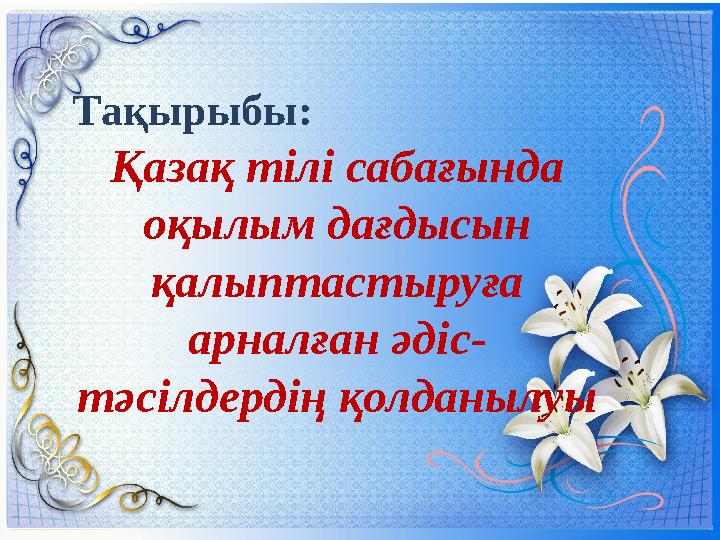 Тақырыбы:

Қазақ тілі сабағында оқылым дағдысын қалыптастыруға арналған әдіс-тәсілдердің қолданылуы